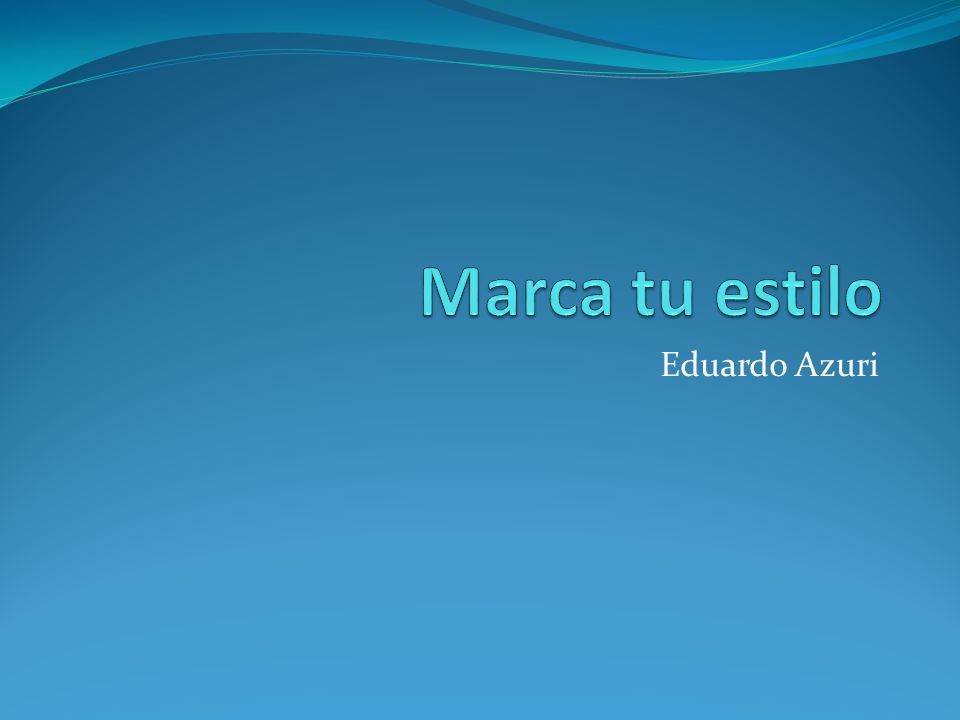 Marca tu estilo

Eduardo Azuri